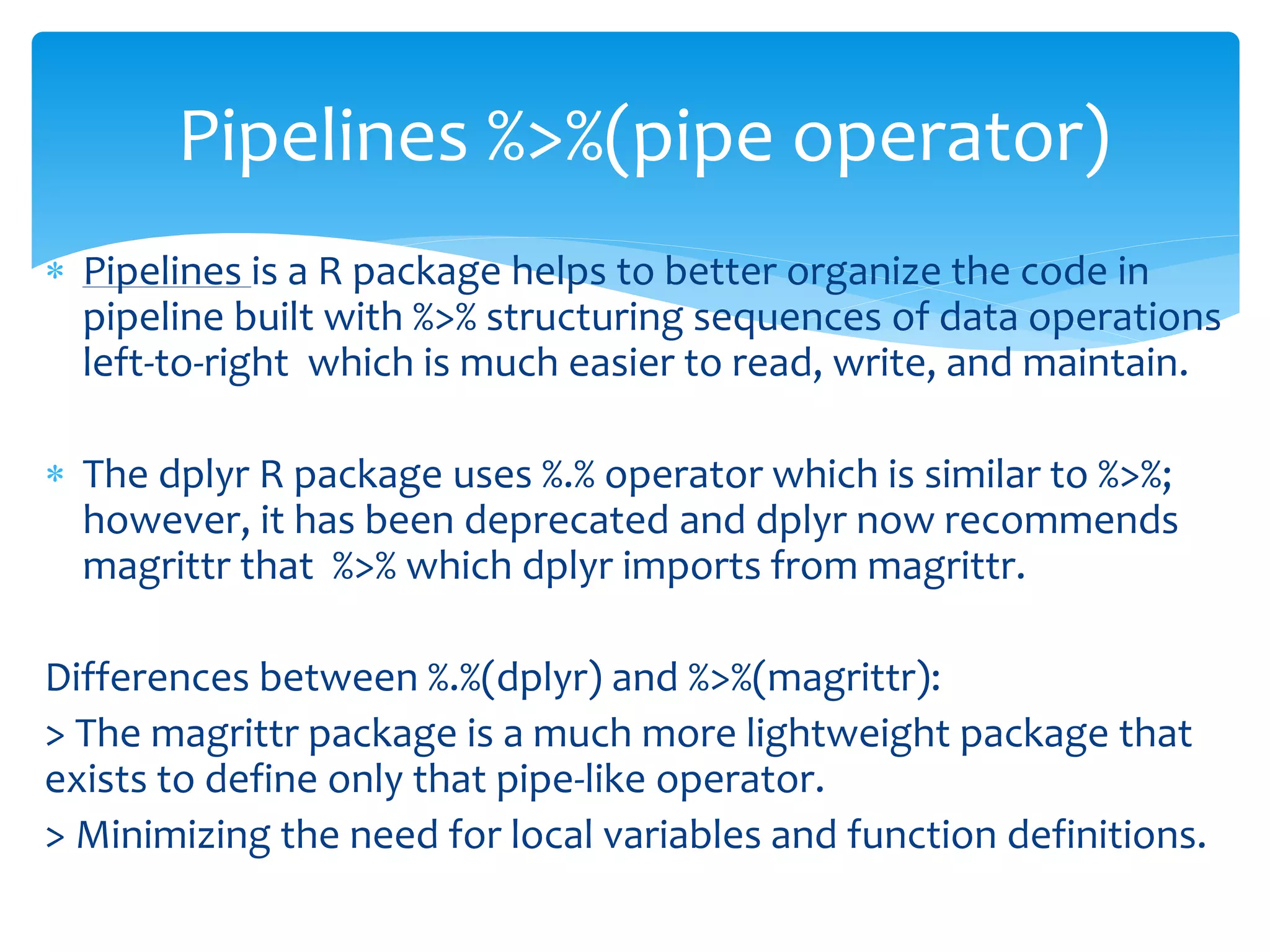 Pipelines %>%(pipe operator)

* Pipelines is a R package helps to better organize the code in pipeline built with %>% structuring sequences of data operations left-to-right which is much easier to read, write, and maintain.

* The dplyr R package uses %.% operator which is similar to %>%; however, it has been deprecated and dplyr now recommends magrittr that %>% which dplyr imports from magrittr.

Differences between %.%(dplyr) and %>%(magrittr):

> The magrittr package is a much more lightweight package that exists to define only that pipe-like operator.

> Minimizing the need for local variables and function definitions.